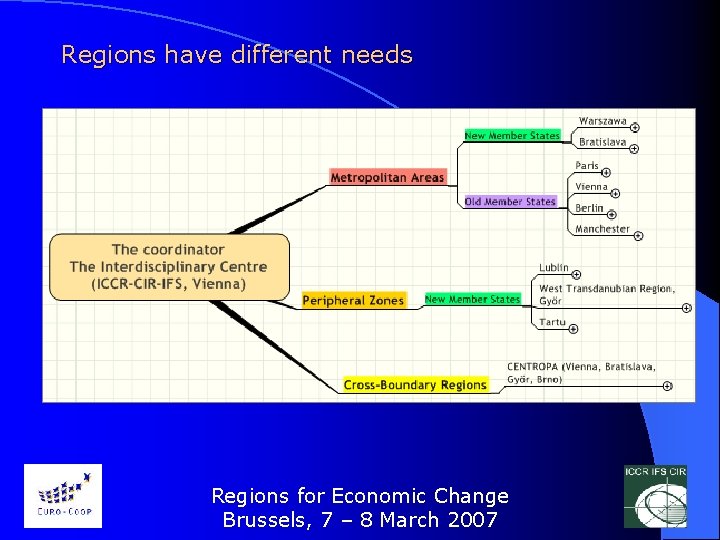 Regions have different needs

The coordinator
The Interdisciplinary Centre
(ICCR-CIR-IFS, Vienna)

Metropolitan Areas

New Member States

Warszawa

Bratislava

Old Member States

Paris

Vienna

Berlin

Manchester

Peripheral Zones

New Member States

Lublin

West Transdanubian Region, Györ

Tartu

Cross-Boundary Regions

CENTROPA (Vienna, Bratislava, Györ, Brno)

EURO-COOP

Regions for Economic Change
Brussels, 7 – 8 March 2007

ICCR IFS CIR